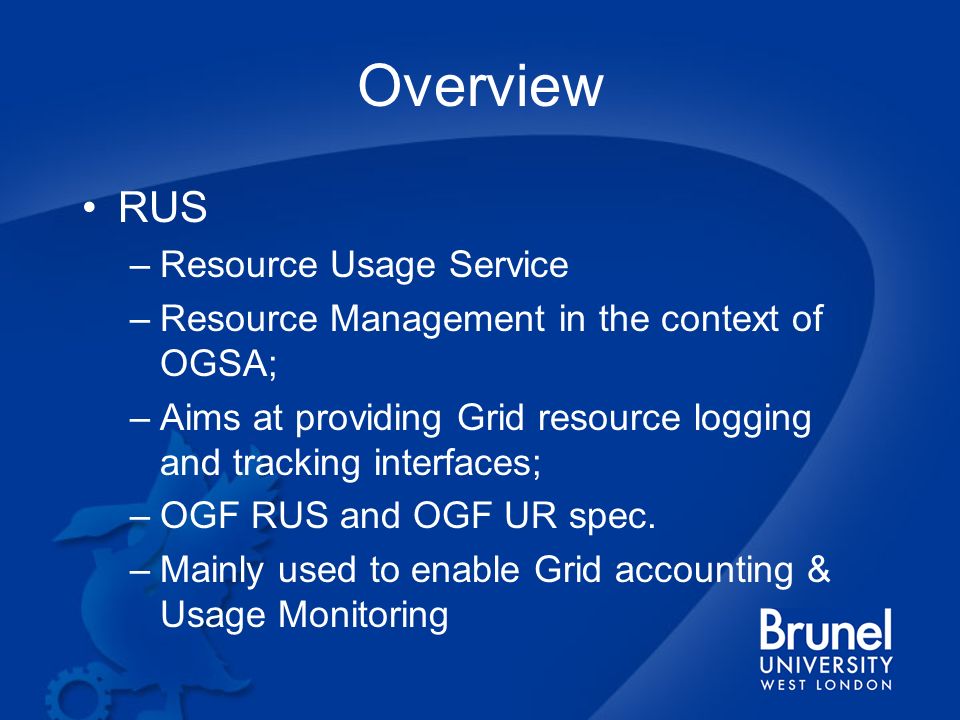 Overview

• RUS

– Resource Usage Service

– Resource Management in the context of OGSA;

– Aims at providing Grid resource logging and tracking interfaces;

– OGF RUS and OGF UR spec.

– Mainly used to enable Grid accounting & Usage Monitoring

Brunel
UNIVERSITY
WEST LONDON